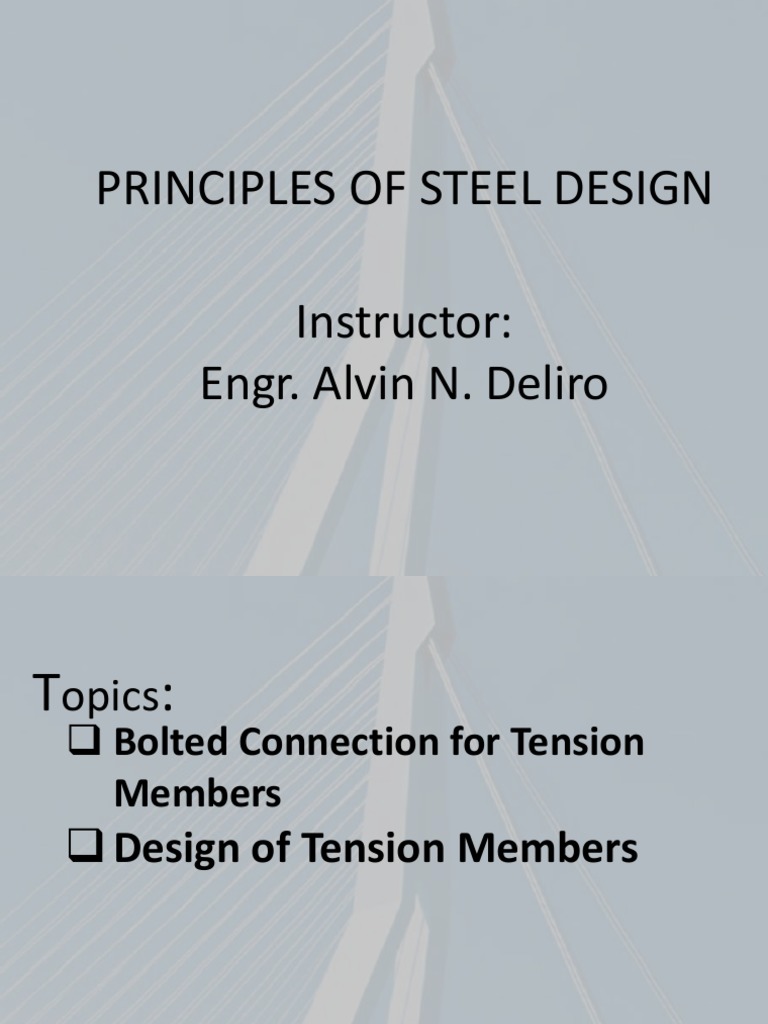 PRINCIPLES OF STEEL DESIGN

Instructor:
Engr. Alvin N. Deliro

Topics:

❑ Bolted Connection for Tension Members

❑ Design of Tension Members